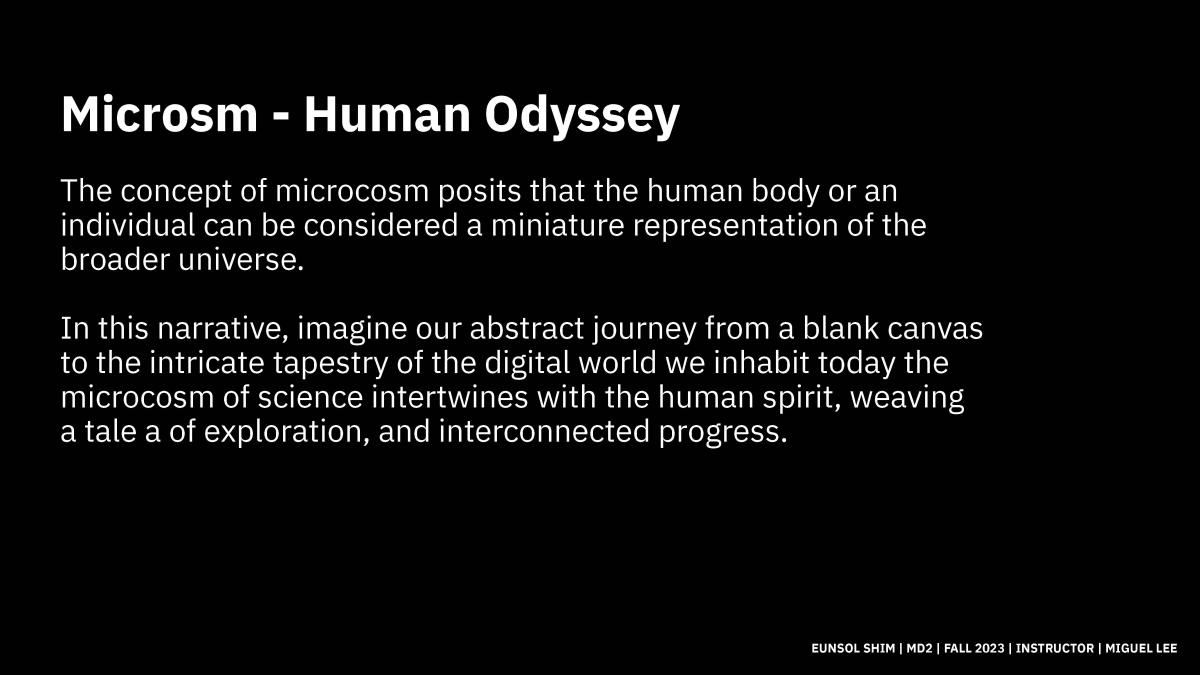 Microsm - Human Odyssey

The concept of microcosm posits that the human body or an individual can be considered a miniature representation of the broader universe.

In this narrative, imagine our abstract journey from a blank canvas to the intricate tapestry of the digital world we inhabit today the microcosm of science intertwines with the human spirit, weaving a tale a of exploration, and interconnected progress.

EUNSOL SHIM | MD2 | FALL 2023 | INSTRUCTOR | MIGUEL LEE